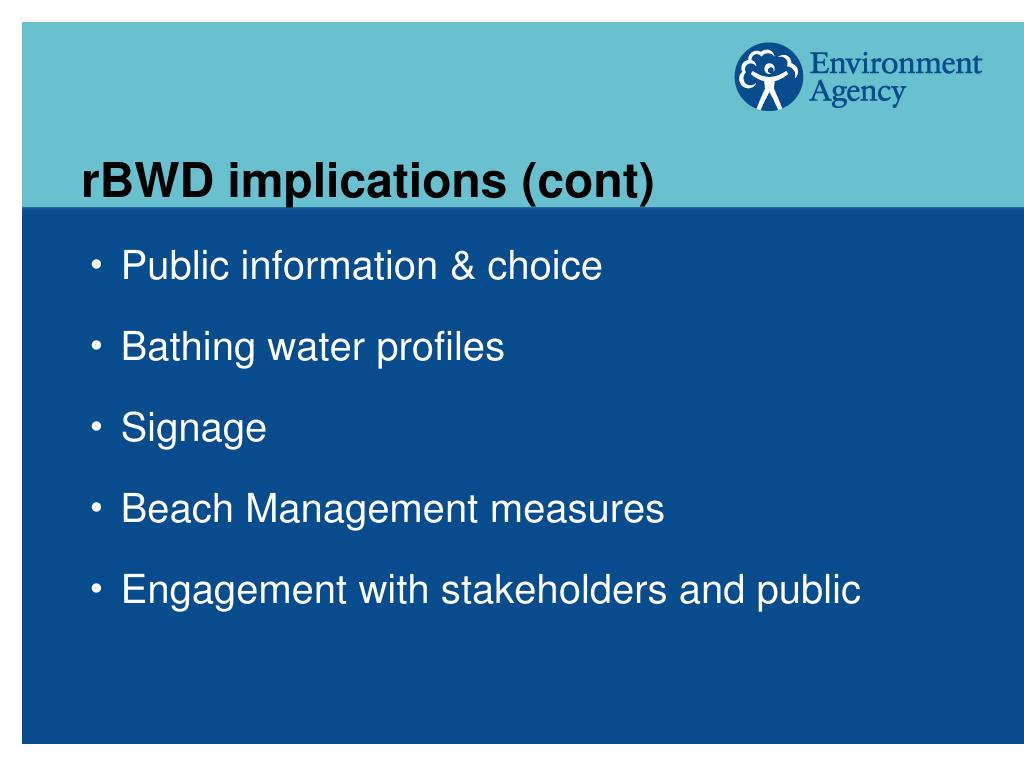 Environment Agency

rBWD implications (cont)

• Public information & choice

• Bathing water profiles

• Signage

• Beach Management measures

• Engagement with stakeholders and public